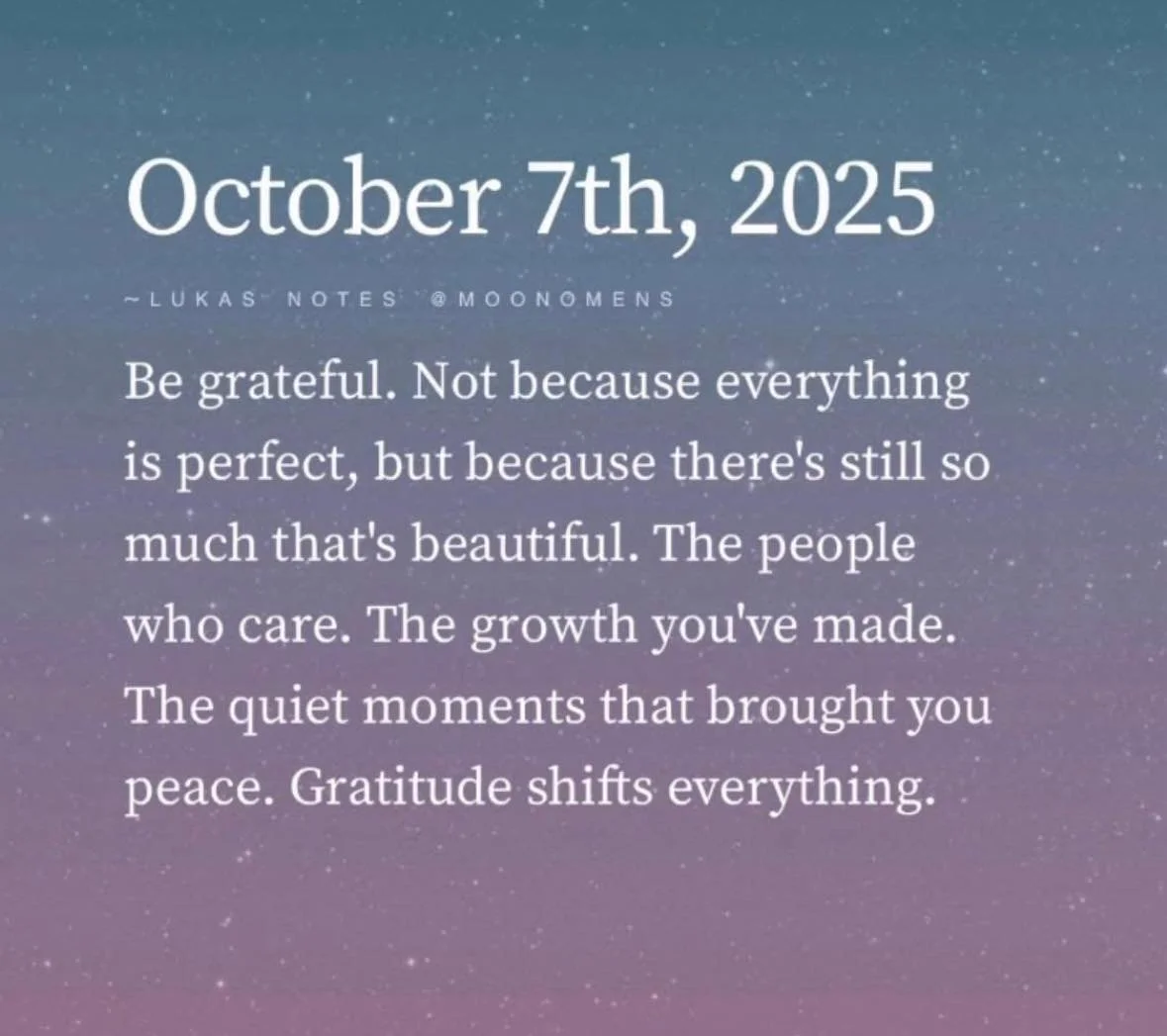 October 7th, 2025

~LUKAS NOTES @MOONOMENS

Be grateful. Not because everything is perfect, but because there's still so much that's beautiful. The people who care. The growth you've made. The quiet moments that brought you peace. Gratitude shifts everything.